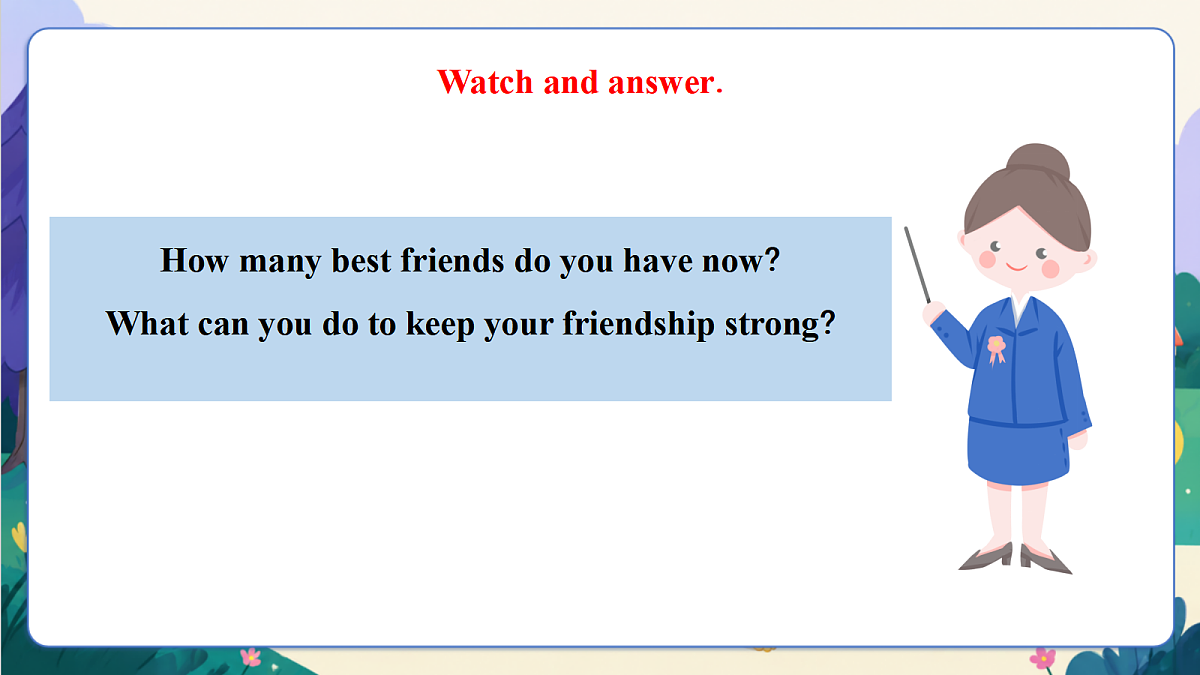 Watch and answer.

How many best friends do you have now?

What can you do to keep your friendship strong?